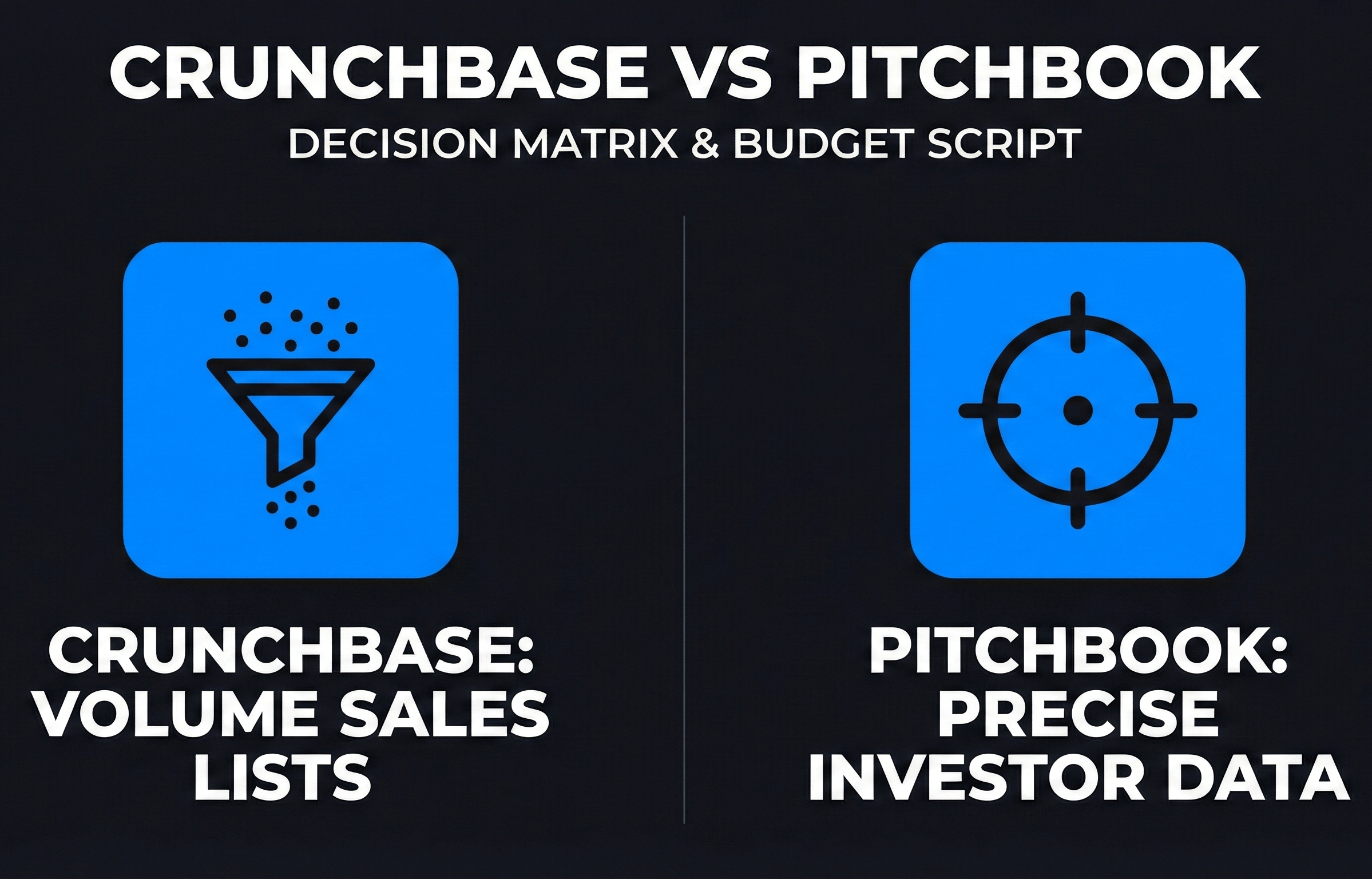 CRUNCHBASE VS PITCHBOOK

DECISION MATRIX & BUDGET SCRIPT

CRUNCHBASE: VOLUME SALES LISTS

PITCHBOOK: PRECISE INVESTOR DATA